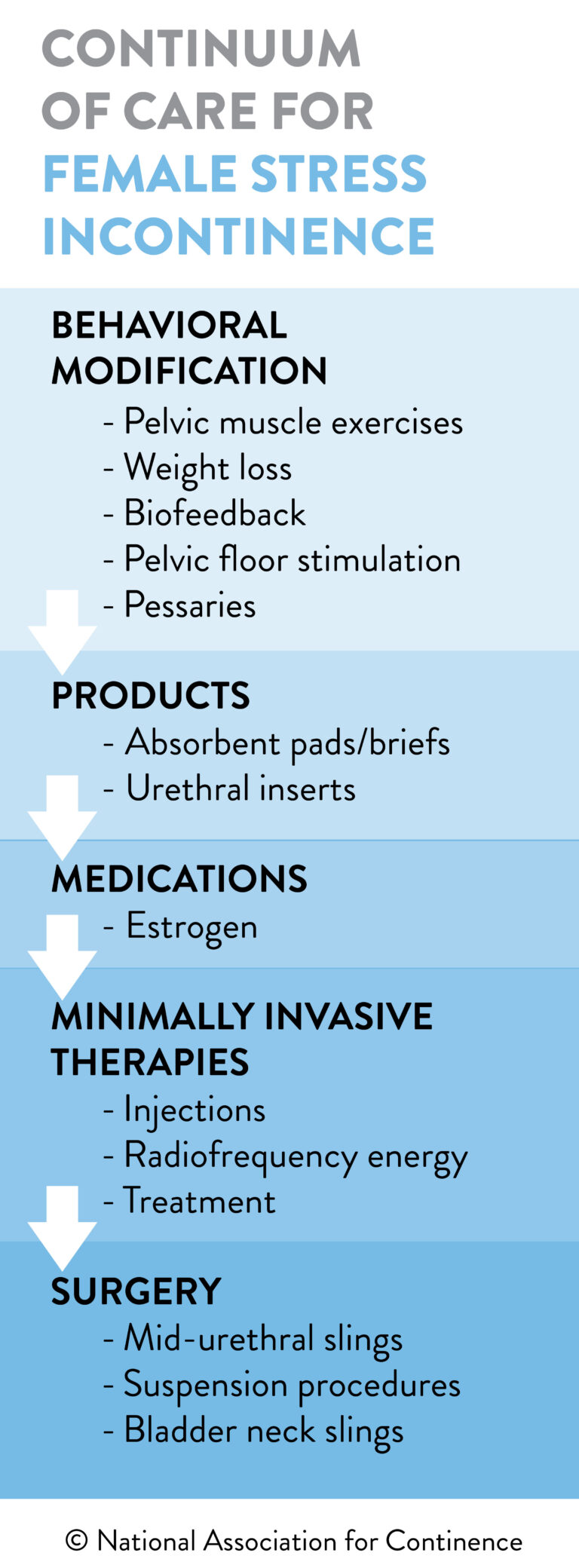 CONTINUUM OF CARE FOR FEMALE STRESS INCONTINENCE

BEHAVIORAL MODIFICATION
- Pelvic muscle exercises
- Weight loss
- Biofeedback
- Pelvic floor stimulation
- Pessaries

PRODUCTS
- Absorbent pads/briefs
- Urethral inserts

MEDICATIONS
- Estrogen

MINIMALLY INVASIVE THERAPIES
- Injections
- Radiofrequency energy
- Treatment

SURGERY
- Mid-urethral slings
- Suspension procedures
- Bladder neck slings

© National Association for Continence